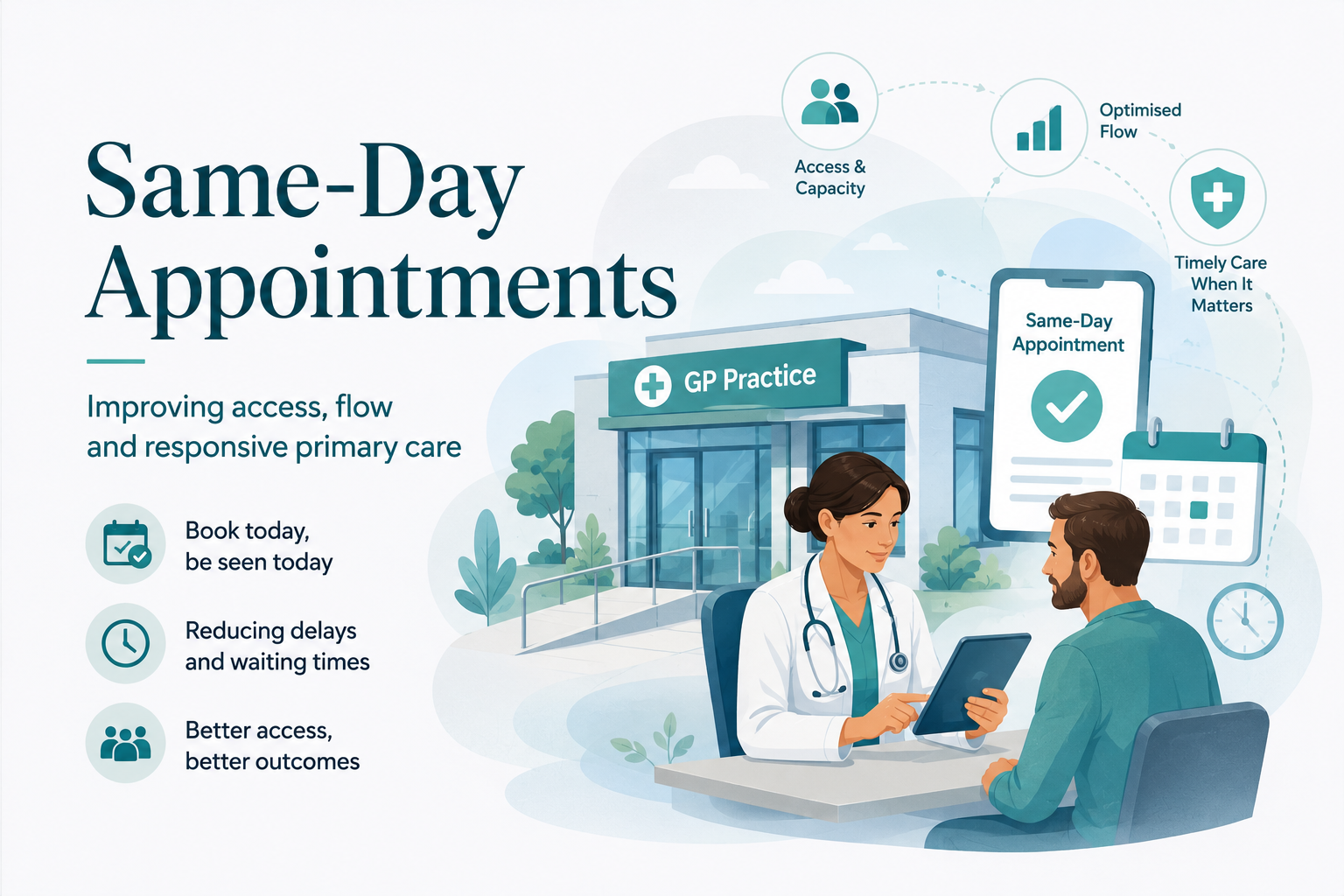 Same-Day Appointments

Improving access, flow and responsive primary care

Book today, be seen today

Reducing delays and waiting times

Better access, better outcomes

Access & Capacity

Optimised Flow

Timely Care When It Matters

GP Practice

Same-Day Appointment